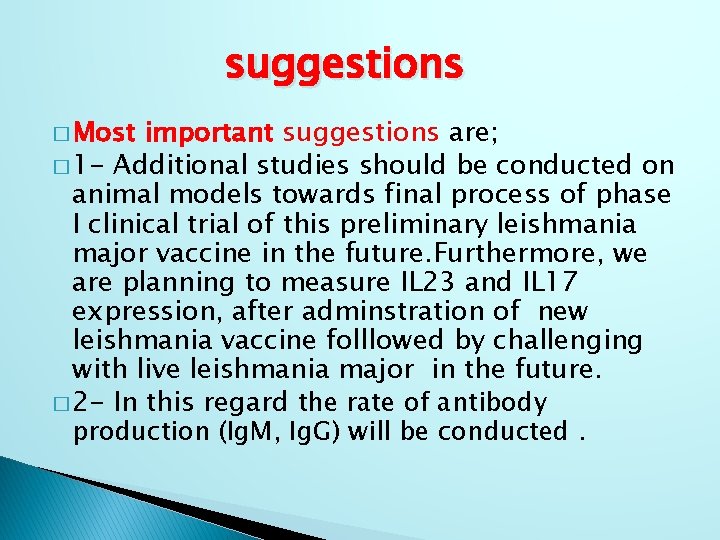 suggestions

□ Most important suggestions are;

□ 1- Additional studies should be conducted on animal models towards final process of phase I clinical trial of this preliminary leishmania major vaccine in the future.Furthermore, we are planning to measure IL23 and IL17 expression, after adminstration of new leishmania vaccine folllowed by challenging with live leishmania major in the future.

□ 2- In this regard the rate of antibody production (IgM, IgG) will be conducted .